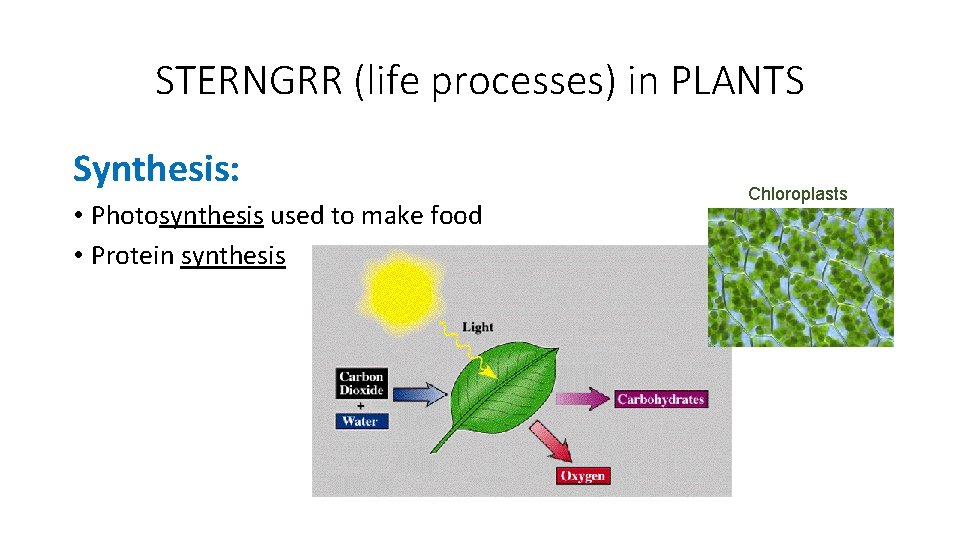 STERNGRR (life processes) in PLANTS

Synthesis:

• Photosynthesis used to make food
• Protein synthesis

Chloroplasts

Light

Carbon Dioxide
+
Water

Carbohydrates

Oxygen